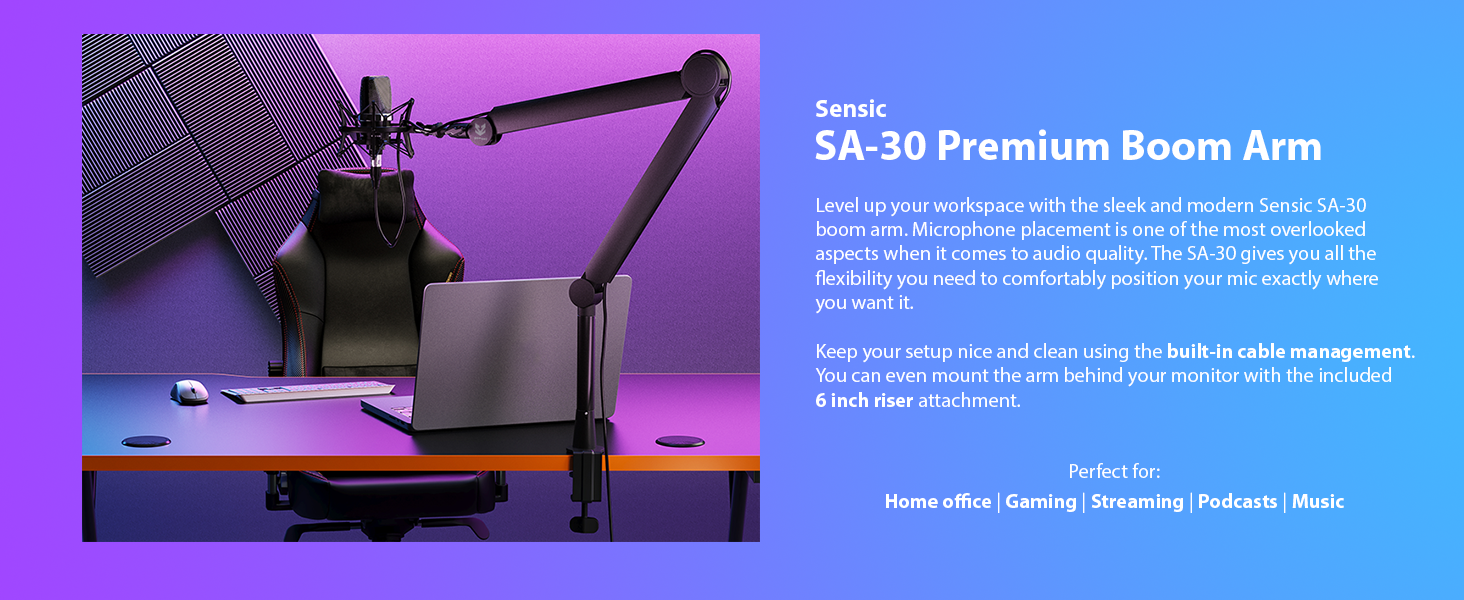 Sensic
SA-30 Premium Boom Arm

Level up your workspace with the sleek and modern Sensic SA-30 boom arm. Microphone placement is one of the most overlooked aspects when it comes to audio quality. The SA-30 gives you all the flexibility you need to comfortably position your mic exactly where you want it.

Keep your setup nice and clean using the built-in cable management. You can even mount the arm behind your monitor with the included 6 inch riser attachment.

Perfect for:
Home office | Gaming | Streaming | Podcasts | Music